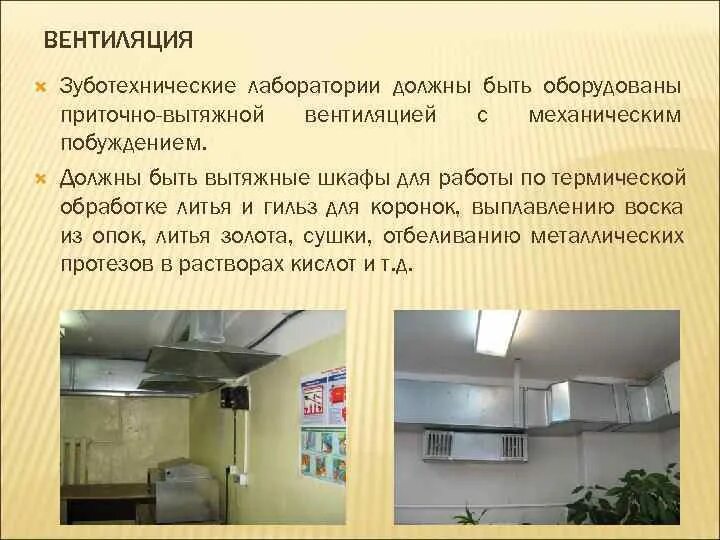 ВЕНТИЛЯЦИЯ

Зуботехнические лаборатории должны быть оборудованы приточно-вытяжной вентиляцией с механическим побуждением.

Должны быть вытяжные шкафы для работы по термической обработке литья и гильз для коронок, выплавлению воска из опок, литья золота, сушки, отбеливанию металлических протезов в растворах кислот и т.д.